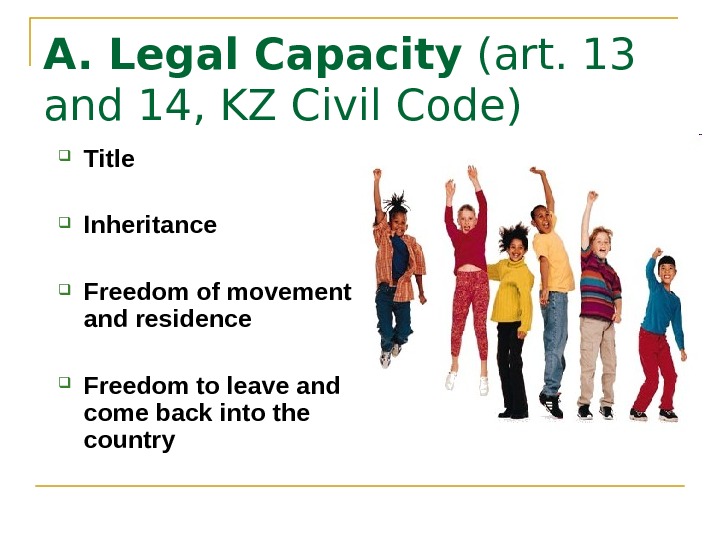 A. Legal Capacity (art. 13 and 14, KZ Civil Code)

Title

Inheritance

Freedom of movement and residence

Freedom to leave and come back into the country